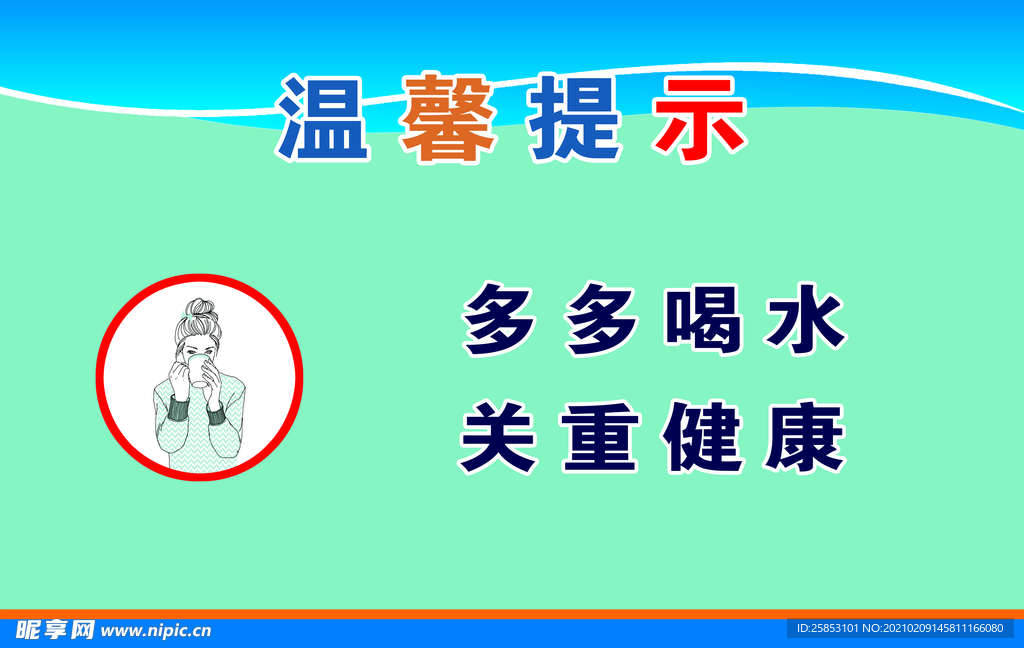 温馨提示

多多喝水
关重健康

昵享网 www.nipic.cn

ID:25853101 NO:20210209145811166080